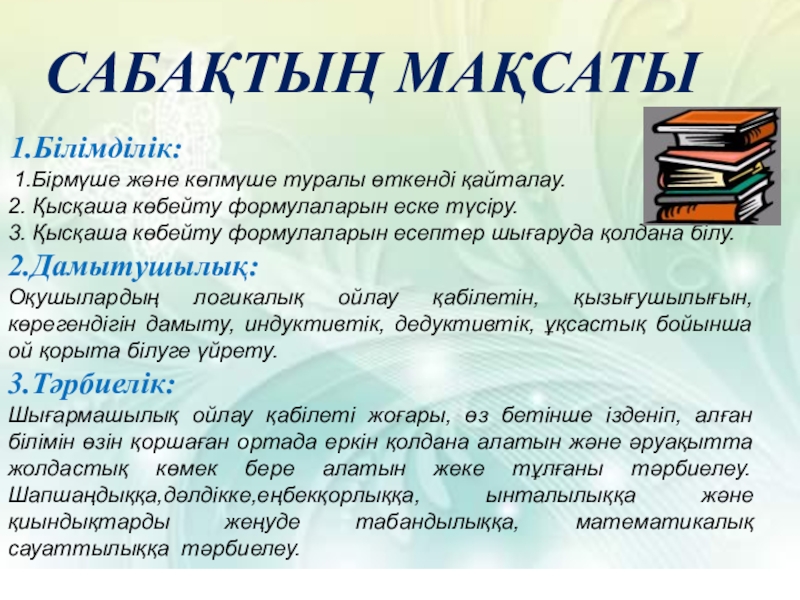 САБАҚТЫҢ МАҚСАТЫ

1.Білімділік:

1.Бірмүше және көпмүше туралы өткенді қайталау.
2. Қысқаша көбейту формулаларын еске түсіру.
3. Қысқаша көбейту формулаларын есептер шығаруда қолдана білу.

2.Дамытушылық:

Оқушылардың логикалық ойлау қабілетін, қызығушылығын, көрегендігін дамыту, индуктивтік, дедуктивтік, ұқсастық бойынша ой қорыта білуге үйрету.

3.Тәрбиелік:

Шығармашылық ойлау қабілеті жоғары, өз бетінше ізденіп, алған білімін өзін қоршаған ортада еркін қолдана алатын және әруақытта жолдастық көмек бере алатын жеке тұлғаны тәрбиелеу. Шапшаңдыққа,дәлдікке,еңбекқорлыққа, ынталылыққа және қиындықтарды жеңуде табандылыққа, математикалық сауаттылыққа тәрбиелеу.